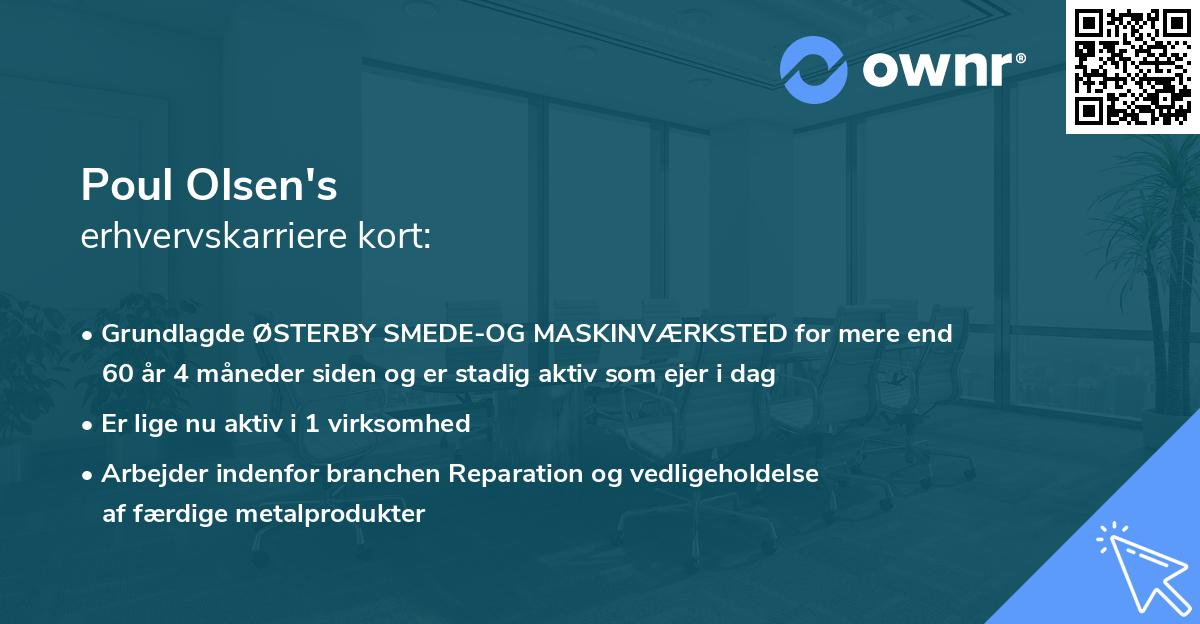 ownr®

Poul Olsen's
erhvervskarriere kort:

• Grundlagde ØSTERBY SMEDE-OG MASKINVÆRKSTED for mere end 60 år 4 måneder siden og er stadig aktiv som ejer i dag

• Er lige nu aktiv i 1 virksomhed

• Arbejder indenfor branchen Reparation og vedligeholdelse af færdige metalprodukter